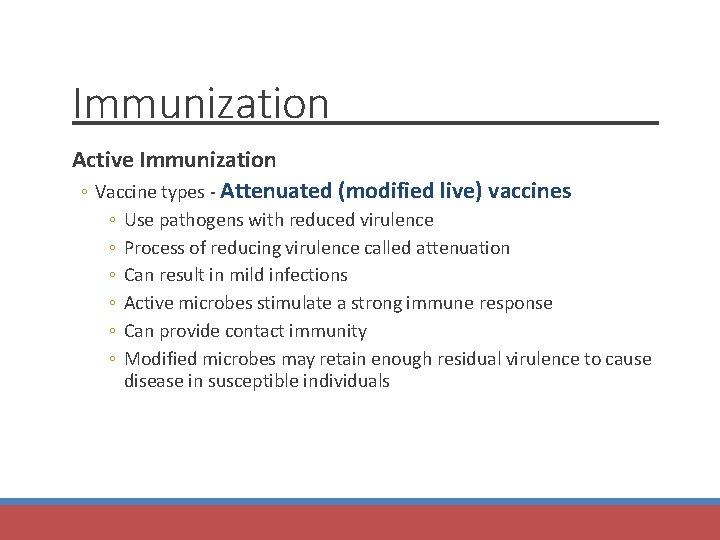 Immunization

Active Immunization

◦ Vaccine types - Attenuated (modified live) vaccines

◦ Use pathogens with reduced virulence

◦ Process of reducing virulence called attenuation

◦ Can result in mild infections

◦ Active microbes stimulate a strong immune response

◦ Can provide contact immunity

◦ Modified microbes may retain enough residual virulence to cause disease in susceptible individuals